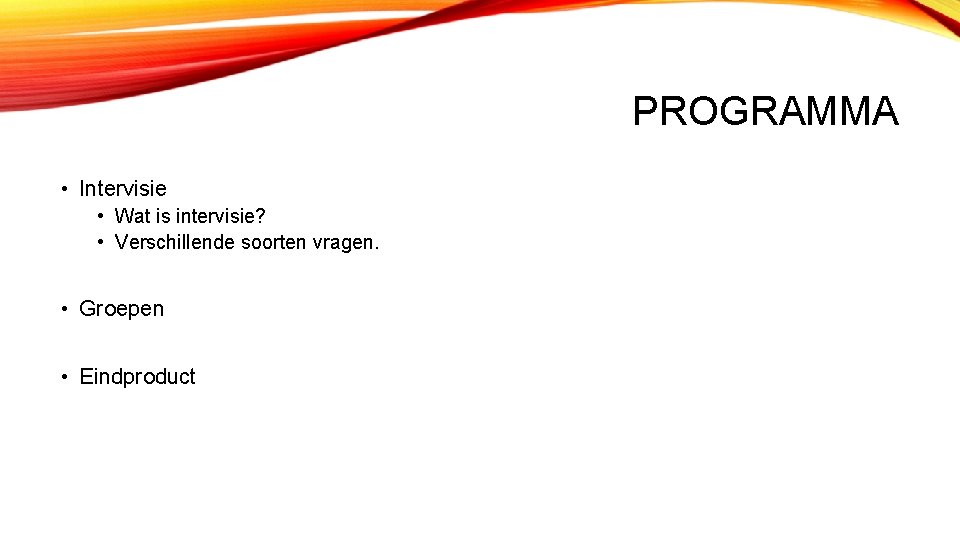 PROGRAMMA

• Intervisie
  • Wat is intervisie?
  • Verschillende soorten vragen.

• Groepen

• Eindproduct